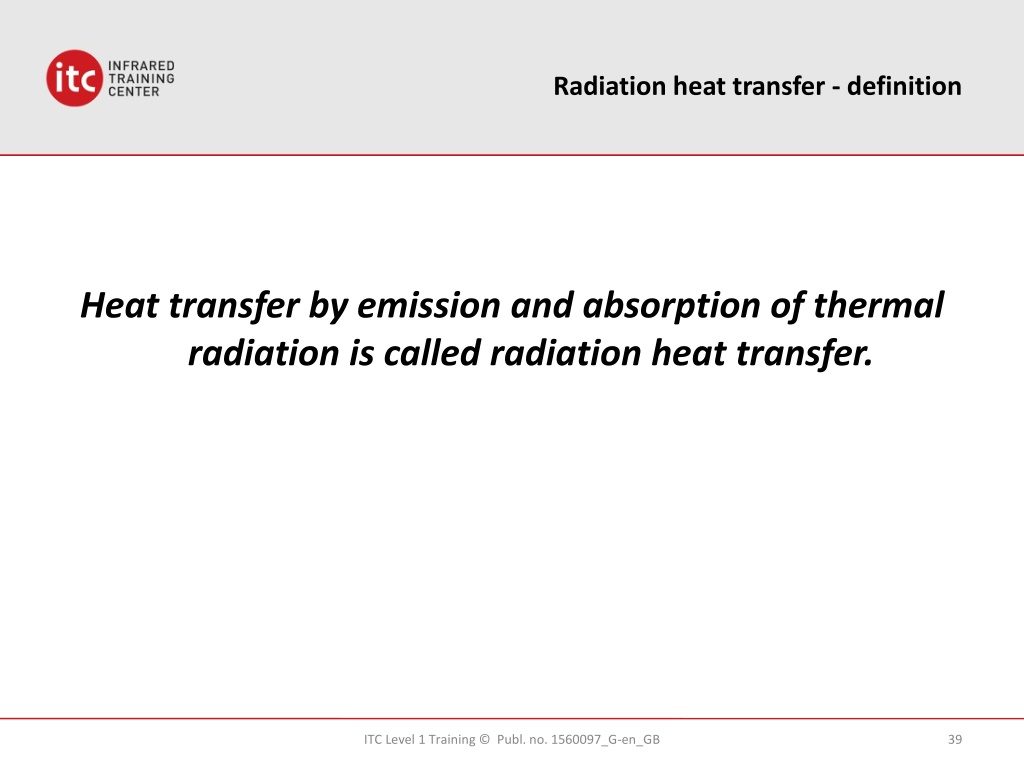 itc INFRARED TRAINING CENTER

Radiation heat transfer - definition

Heat transfer by emission and absorption of thermal radiation is called radiation heat transfer.

ITC Level 1 Training © Publ. no. 1560097_G-en_GB

39